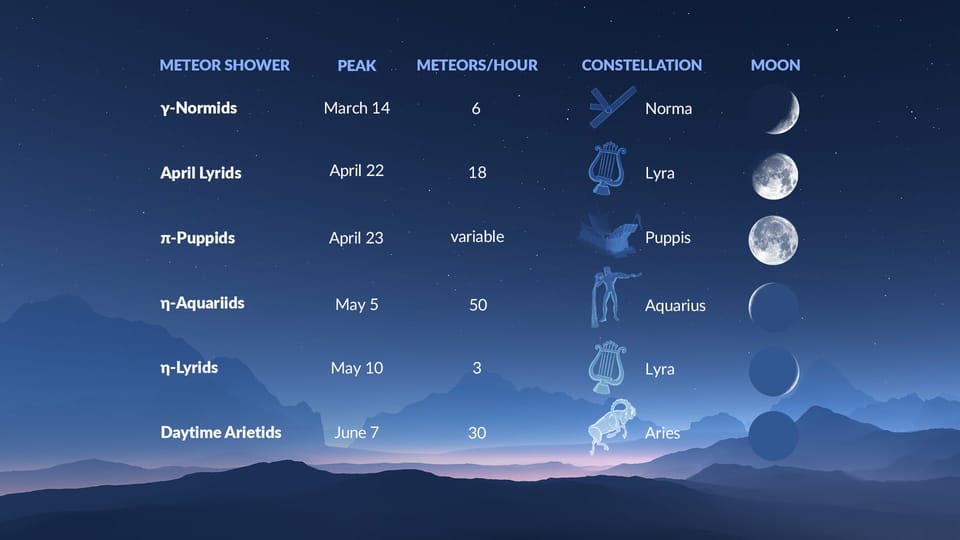 | METEOR SHOWER | PEAK | METEORS/HOUR | CONSTELLATION | MOON |
|---|---|---|---|---|
| γ-Normids | March 14 | 6 | Norma | |
| April Lyrids | April 22 | 18 | Lyra | |
| π-Puppids | April 23 | variable | Puppis | |
| η-Aquariids | May 5 | 50 | Aquarius | |
| η-Lyrids | May 10 | 3 | Lyra | |
| Daytime Arietids | June 7 | 30 | Aries | |